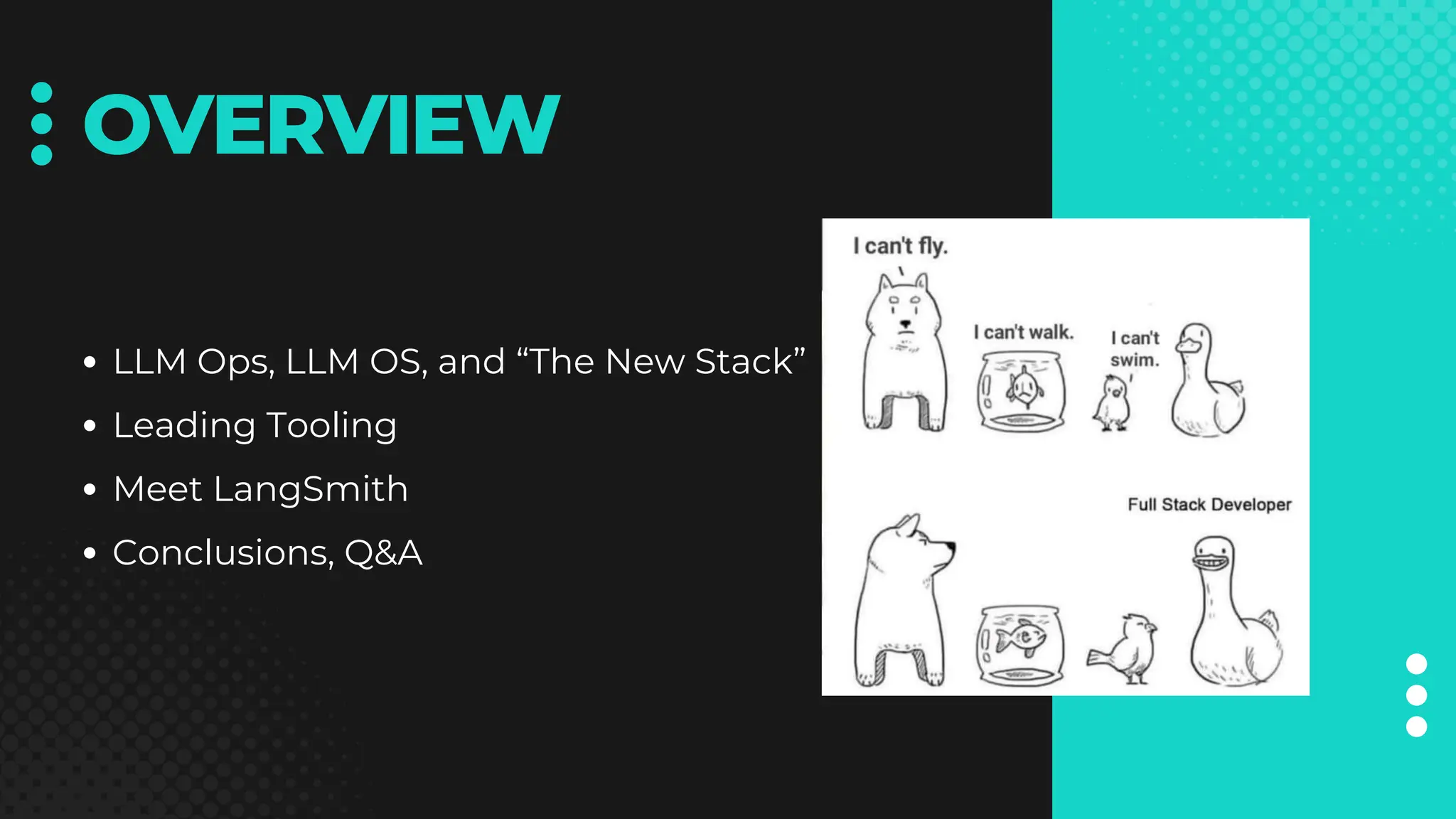 OVERVIEW

- LLM Ops, LLM OS, and “The New Stack”
- Leading Tooling
- Meet LangSmith
- Conclusions, Q&A

I can't fly.

I can't walk.

I can't swim.

Full Stack Developer